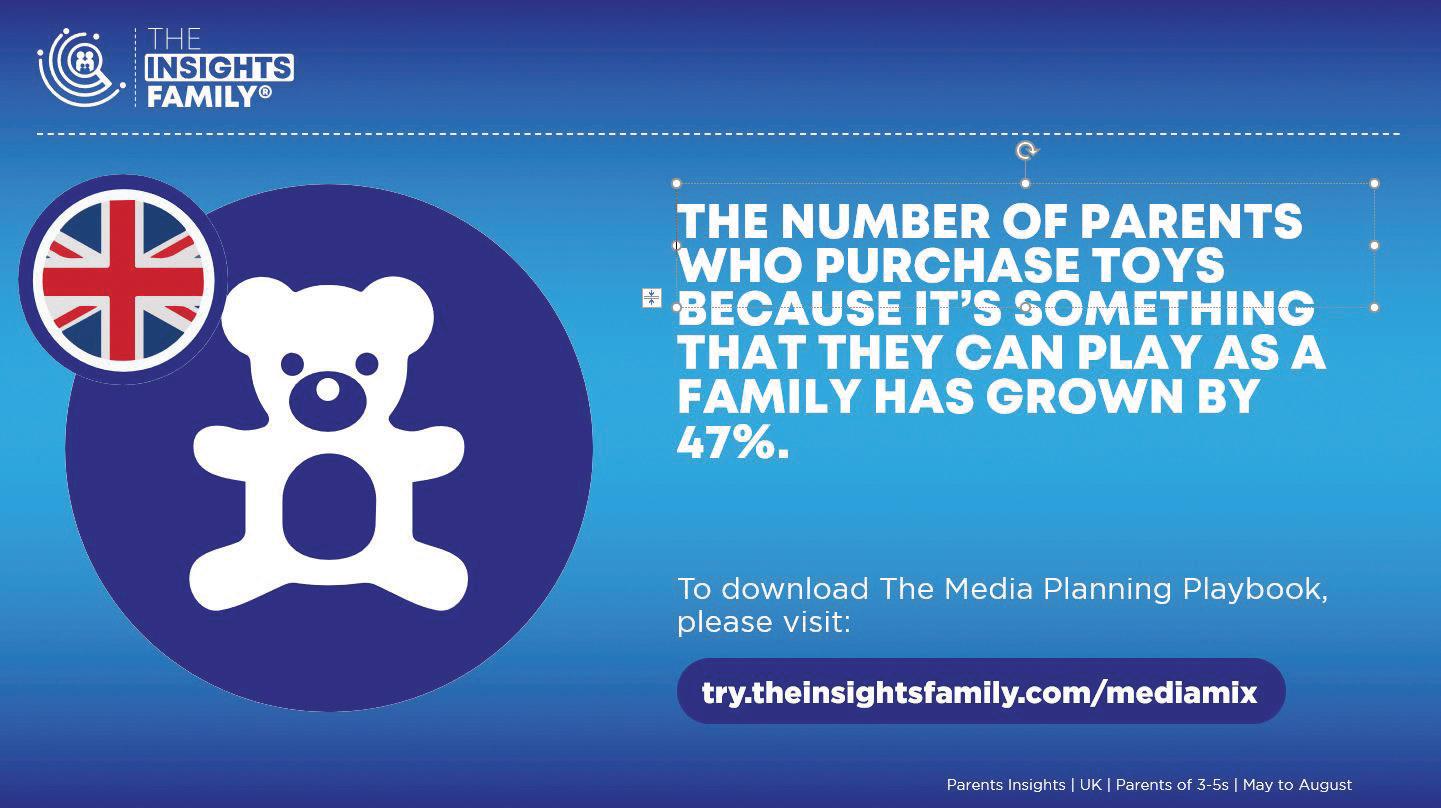 THE INSIGHTS FAMILY®

THE NUMBER OF PARENTS WHO PURCHASE TOYS BECAUSE IT'S SOMETHING THAT THEY CAN PLAY AS A FAMILY HAS GROWN BY 47%.

To download The Media Planning Playbook, please visit:

try.theinsightsfamily.com/mediamix

Parents Insights | UK | Parents of 3-5s | May to August